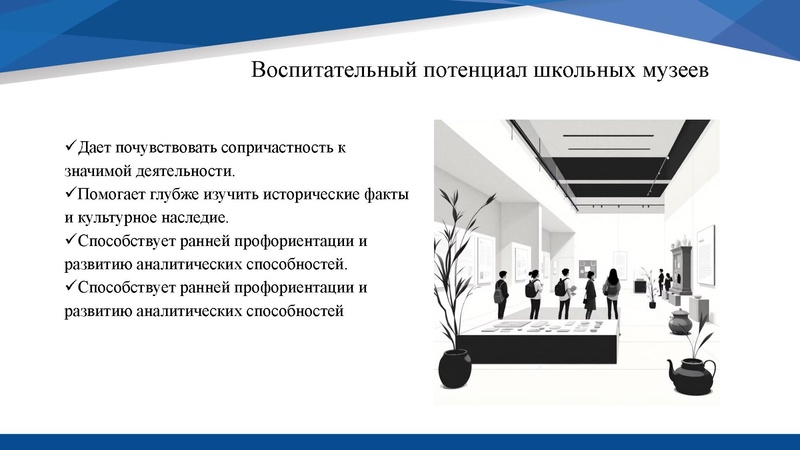 Воспитательный потенциал школьных музеев

✓Дает почувствовать сопричастность к значимой деятельности.
✓Помогает глубже изучить исторические факты и культурное наследие.
✓Способствует ранней профориентации и развитию аналитических способностей.
✓Способствует ранней профориентации и развитию аналитических способностей